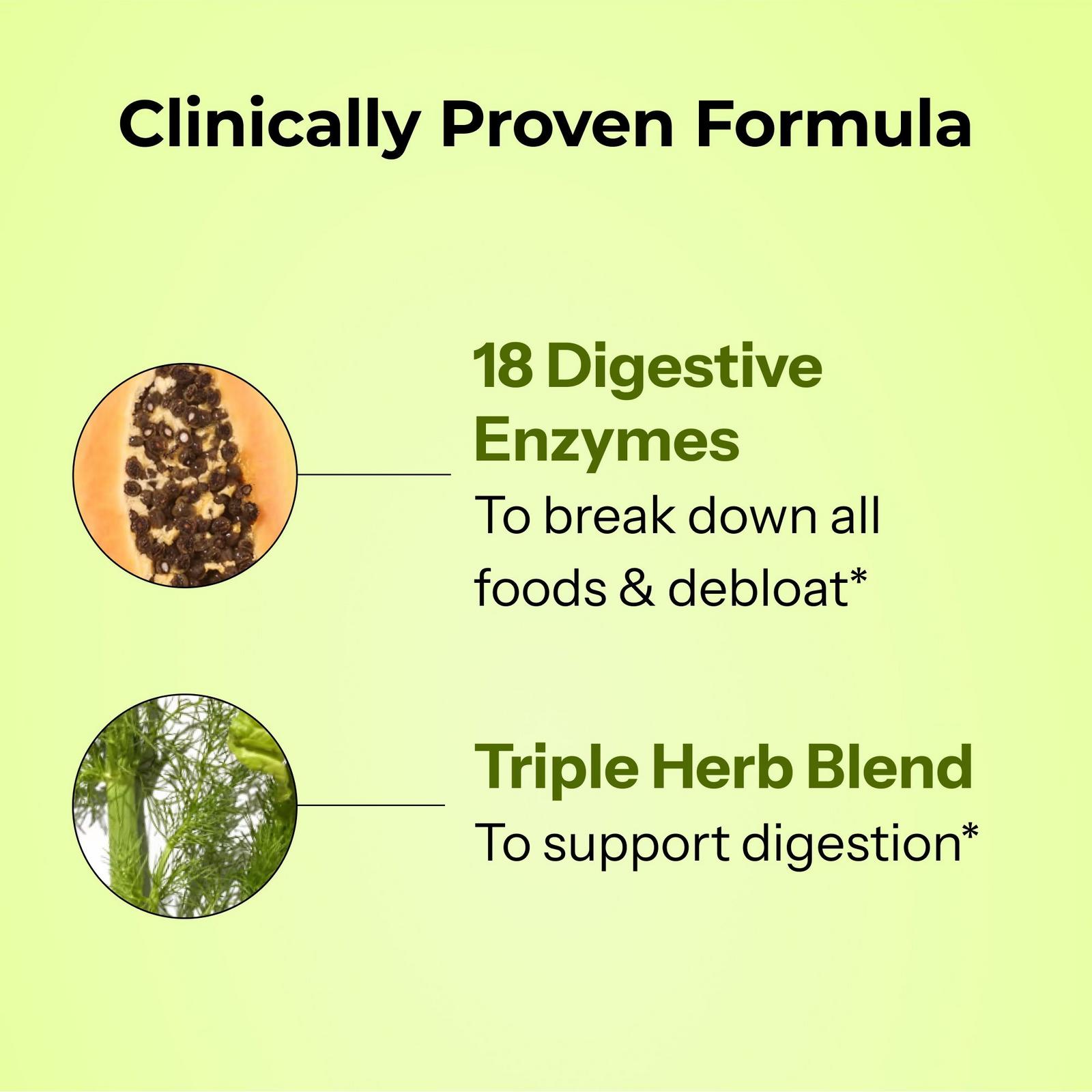 Clinically Proven Formula

18 Digestive Enzymes

To break down all foods & debloat*

Triple Herb Blend

To support digestion*